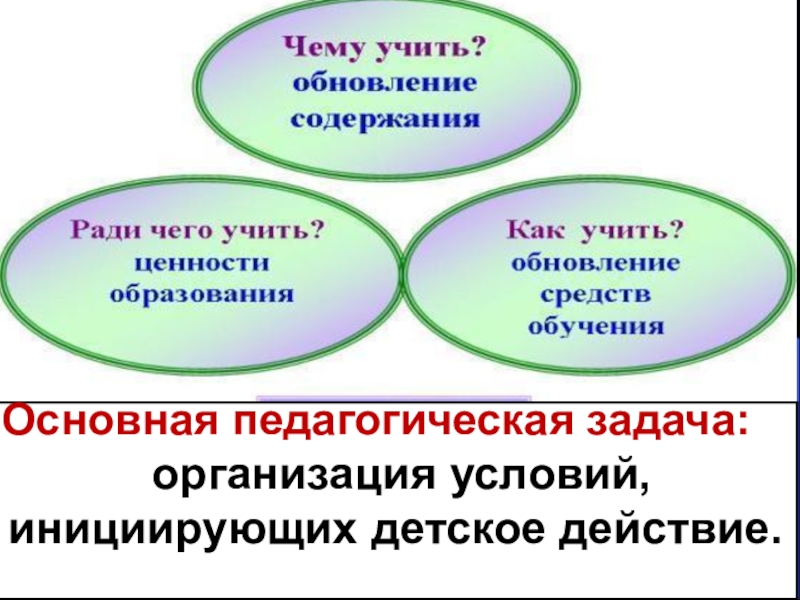 Чему учить?
обновление
содержания

Ради чего учить?
ценности
образования

Как учить?
обновление
средств
обучения

Основная педагогическая задача: организация условий, инициирующих детское действие.